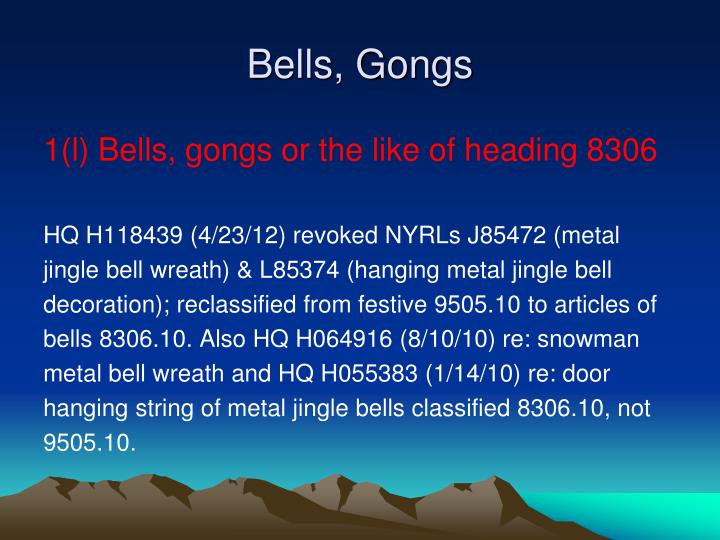 Bells, Gongs

1(l) Bells, gongs or the like of heading 8306

HQ H118439 (4/23/12) revoked NYRLs J85472 (metal jingle bell wreath) & L85374 (hanging metal jingle bell decoration); reclassified from festive 9505.10 to articles of bells 8306.10. Also HQ H064916 (8/10/10) re: snowman metal bell wreath and HQ H055383 (1/14/10) re: door hanging string of metal jingle bells classified 8306.10, not 9505.10.